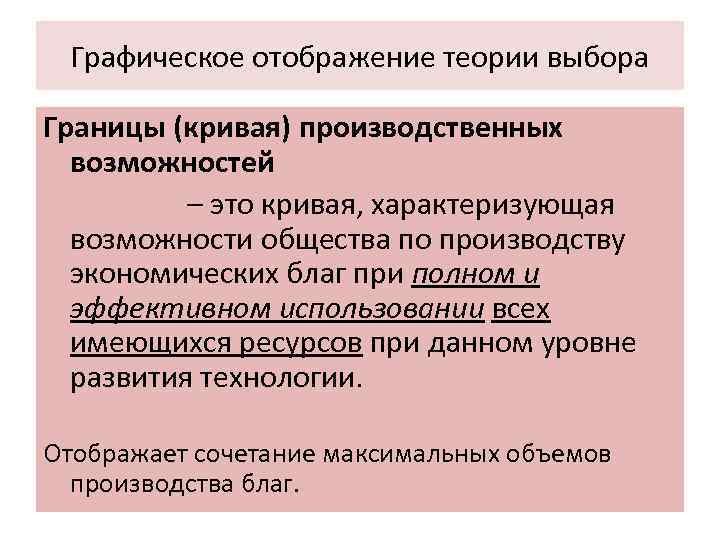 Графическое отображение теории выбора

Границы (кривая) производственных возможностей

– это кривая, характеризующая возможности общества по производству экономических благ при полном и эффективном использовании всех имеющихся ресурсов при данном уровне развития технологии.

Отображает сочетание максимальных объемов производства благ.